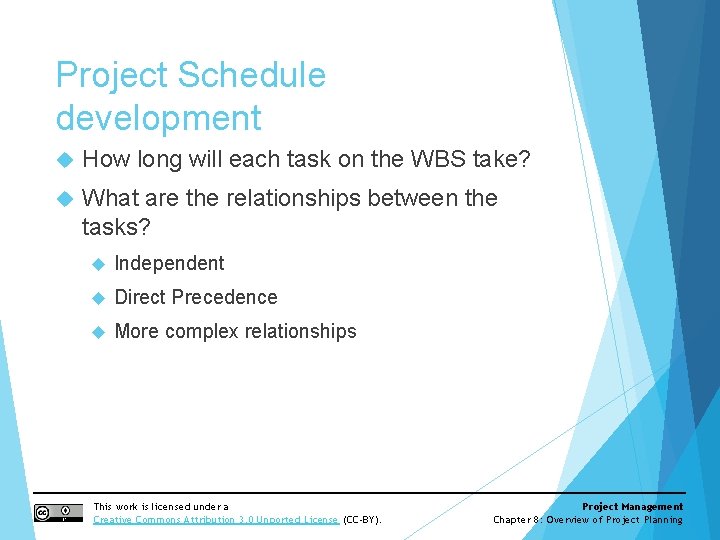 Project Schedule development

How long will each task on the WBS take?

What are the relationships between the tasks?

Independent

Direct Precedence

More complex relationships

This work is licensed under a Creative Commons Attribution 3.0 Unported License (CC-BY).

Project Management
Chapter 8: Overview of Project Planning